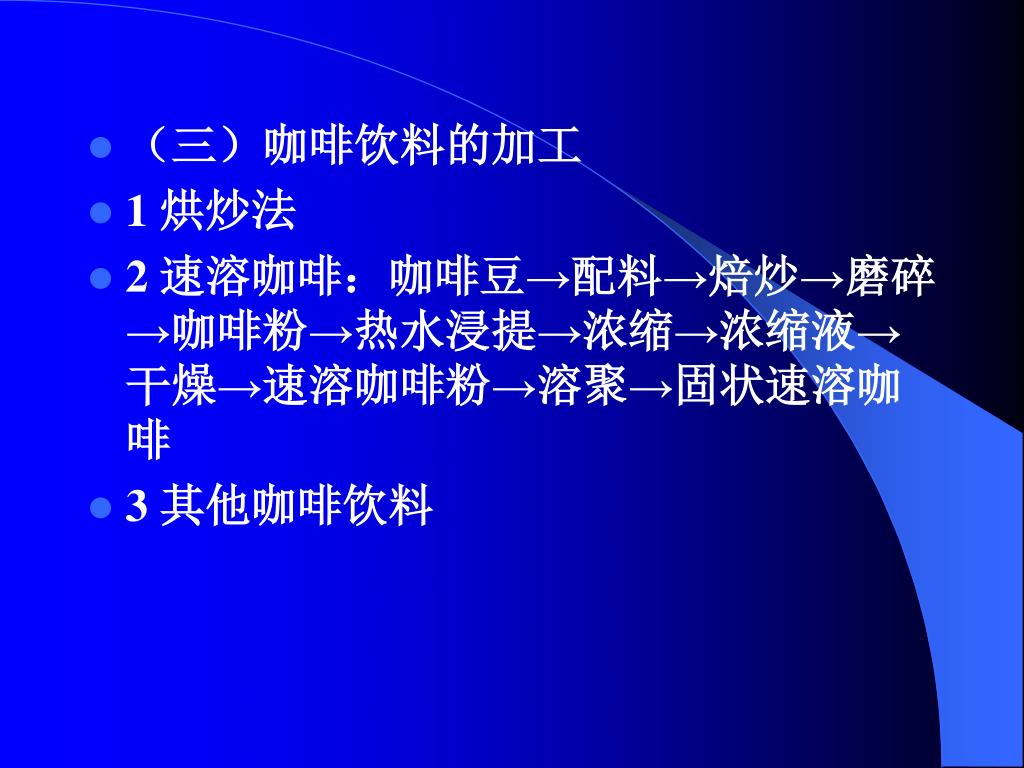 （三）咖啡饮料的加工

1 烘炒法

2 速溶咖啡：咖啡豆→配料→焙炒→磨碎→咖啡粉→热水浸提→浓缩→浓缩液→干燥→速溶咖啡粉→溶聚→固状速溶咖啡

3 其他咖啡饮料